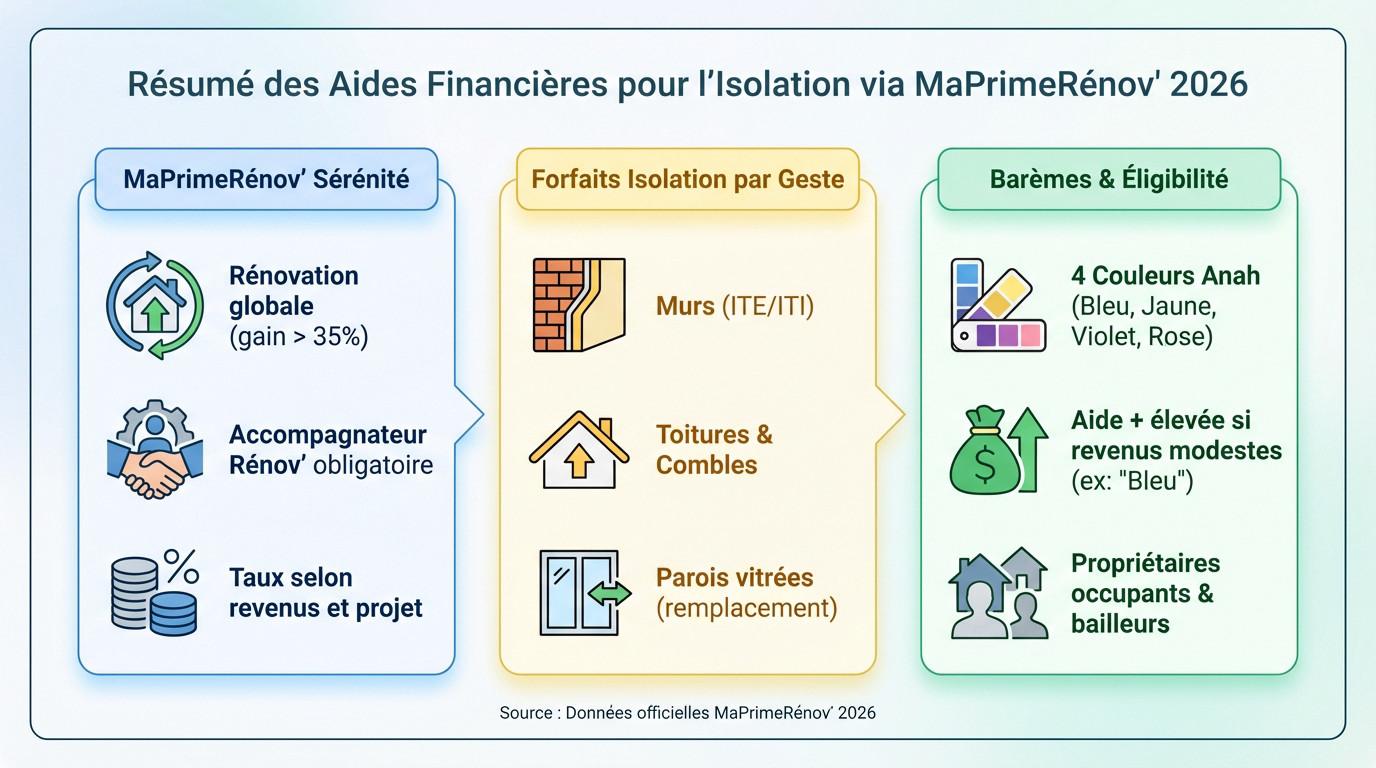 Résumé des Aides Financières pour l'Isolation via MaPrimeRénov' 2026

MaPrimeRénov' Sérénité

Rénovation globale (gain > 35%)

Accompagnateur Rénov' obligatoire

Taux selon revenus et projet

Forfaits Isolation par Geste

Murs (ITE/ITI)

Toitures & Combles

Parois vitrées (remplacement)

Barèmes & Éligibilité

4 Couleurs Anah (Bleu, Jaune, Violet, Rose)

Aide + élevée si revenus modestes (ex: "Bleu")

Propriétaires occupants & bailleurs

Source : Données officielles MaPrimeRénov' 2026